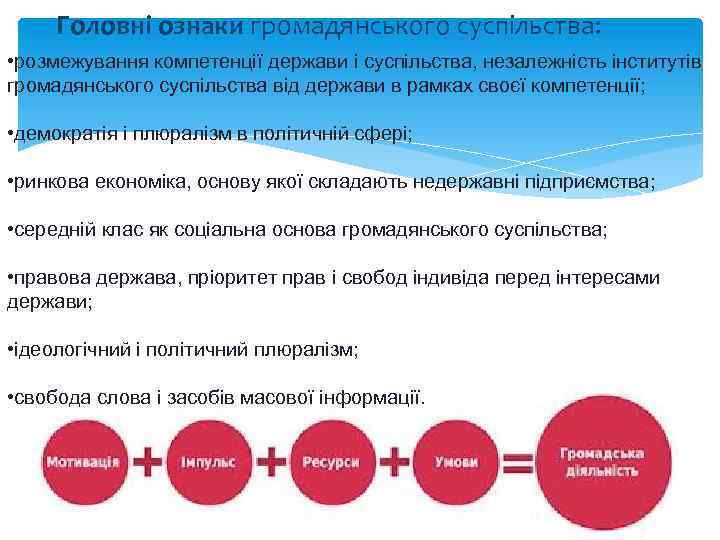 Головні ознаки громадянського суспільства:

•розмежування компетенції держави і суспільства, незалежність інститутів громадянського суспільства від держави в рамках своєї компетенції;

•демократія і плюралізм в політичній сфері;

•ринкова економіка, основу якої складають недержавні підприємства;

•середній клас як соціальна основа громадянського суспільства;

•правова держава, пріоритет прав і свобод індивіда перед інтересами держави;

•ідеологічний і політичний плюралізм;

•свобода слова і засобів масової інформації.

Мотивація + Імпульс + Ресурси + Умови = Громадська діяльність